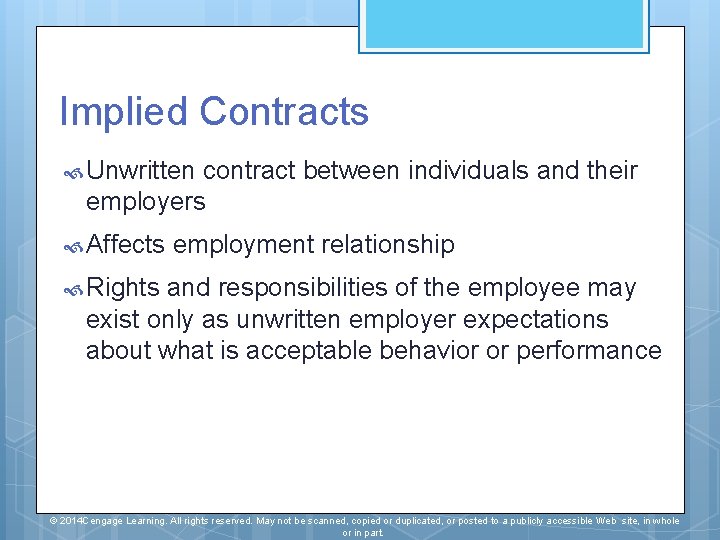 Implied Contracts

Unwritten contract between individuals and their employers

Affects employment relationship

Rights and responsibilities of the employee may exist only as unwritten employer expectations about what is acceptable behavior or performance

© 2014Cengage Learning. All rights reserved. May not be scanned, copied or duplicated, or posted to a publicly accessible Web site, in whole or in part.